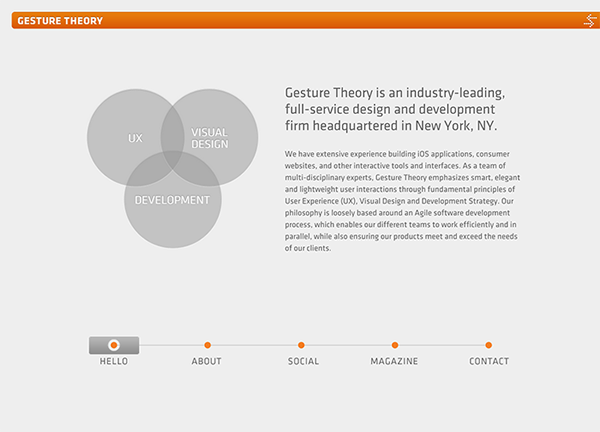 GESTURE THEORY

UX

VISUAL DESIGN

DEVELOPMENT

Gesture Theory is an industry-leading, full-service design and development firm headquartered in New York, NY.

We have extensive experience building iOS applications, consumer websites, and other interactive tools and interfaces. As a team of multi-disciplinary experts, Gesture Theory emphasizes smart, elegant and lightweight user interactions through fundamental principles of User Experience (UX), Visual Design and Development Strategy. Our philosophy is loosely based around an Agile software development process, which enables our different teams to work efficiently and in parallel, while also ensuring our products meet and exceed the needs of our clients.

HELLO

ABOUT

SOCIAL

MAGAZINE

CONTACT